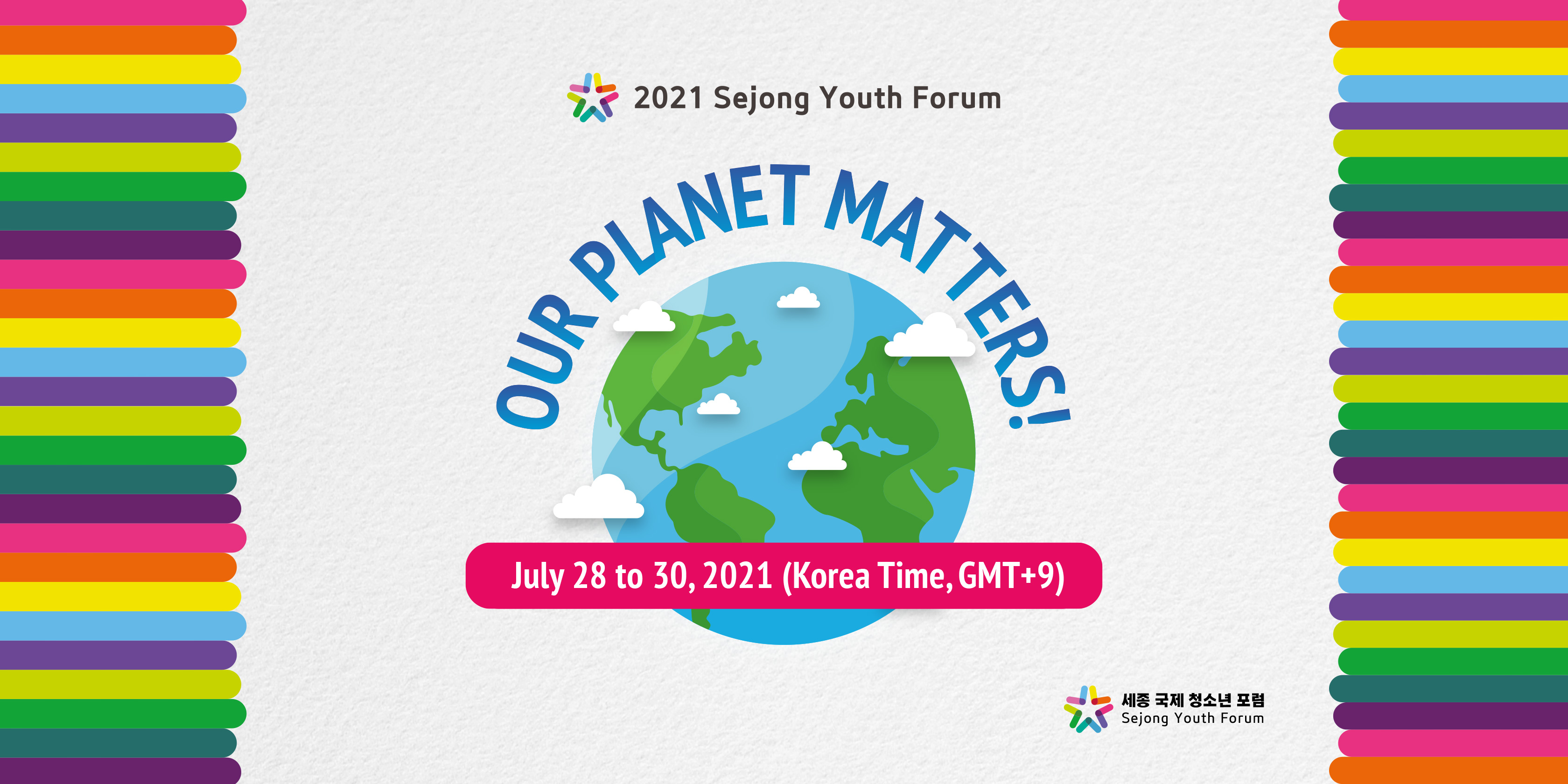 2021 Sejong Youth Forum

OUR PLANET MATTERS!

July 28 to 30, 2021 (Korea Time, GMT+9)

세종 국제 청소년 포럼
Sejong Youth Forum